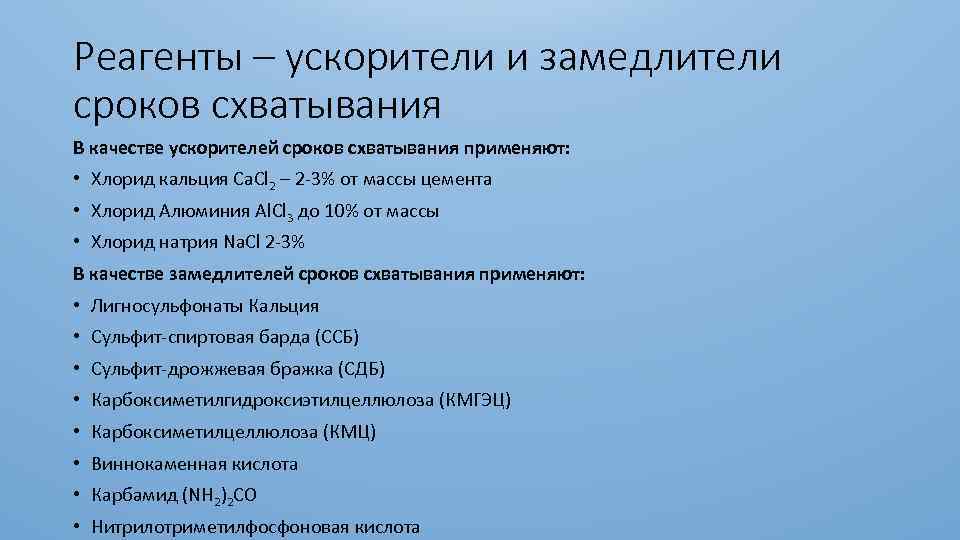 Реагенты – ускорители и замедлители сроков схватывания

В качестве ускорителей сроков схватывания применяют:

• Хлорид кальция $CaCl_2$ – 2-3% от массы цемента
• Хлорид Алюминия $AlCl_3$ до 10% от массы
• Хлорид натрия $NaCl$ 2-3%

В качестве замедлителей сроков схватывания применяют:

• Лигносульфонаты Кальция
• Сульфит-спиртовая барда (ССБ)
• Сульфит-дрожжевая бражка (СДБ)
• Карбоксиметилгидроксиэтилцеллюлоза (КМГЭЦ)
• Карбоксиметилцеллюлоза (КМЦ)
• Виннокаменная кислота
• Карбамид $(NH_2)_2CO$
• Нитрилотриметилфосфоновая кислота